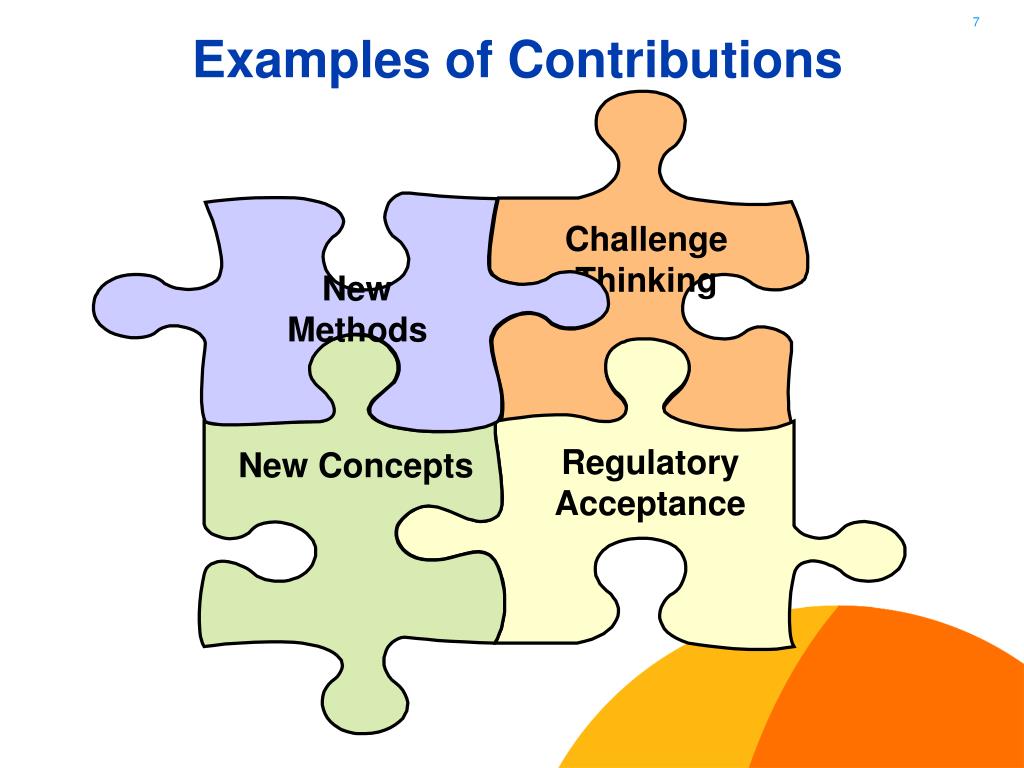 7

Examples of Contributions

Challenge Thinking

New Methods

New Concepts

Regulatory Acceptance